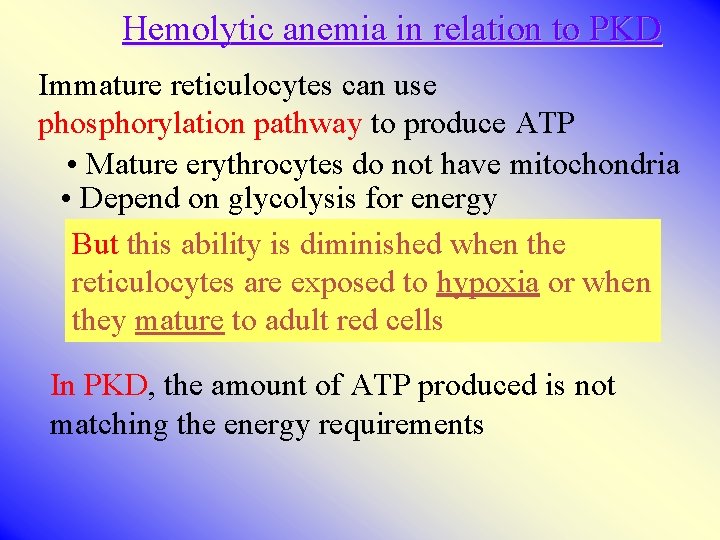 Hemolytic anemia in relation to PKD

Immature reticulocytes can use phosphorylation pathway to produce ATP

• Mature erythrocytes do not have mitochondria
• Depend on glycolysis for energy

But this ability is diminished when the reticulocytes are exposed to hypoxia or when they mature to adult red cells

In PKD, the amount of ATP produced is not matching the energy requirements